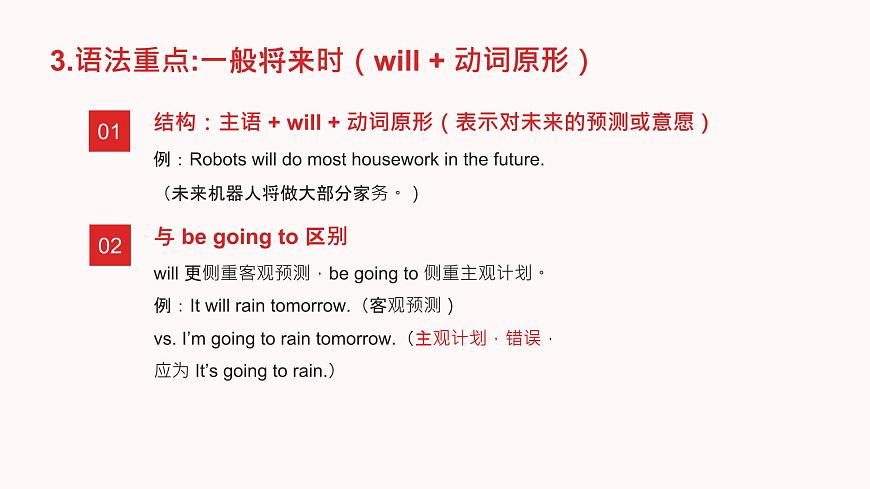 3.语法重点:一般将来时（will + 动词原形）

01

结构：主语 + will + 动词原形（表示对未来的预测或意愿）

例：Robots will do most housework in the future.

（未来机器人将做大部分家务。）

02

与 be going to 区别

will 更侧重客观预测，be going to 侧重主观计划。

例：It will rain tomorrow.（客观预测）

vs. I'm going to rain tomorrow.（主观计划，错误，应为 It's going to rain.）